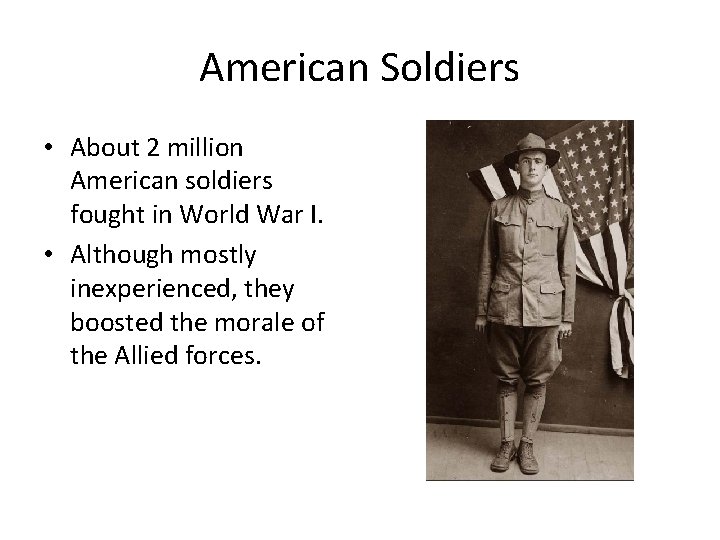 American Soldiers

• About 2 million American soldiers fought in World War I.
• Although mostly inexperienced, they boosted the morale of the Allied forces.